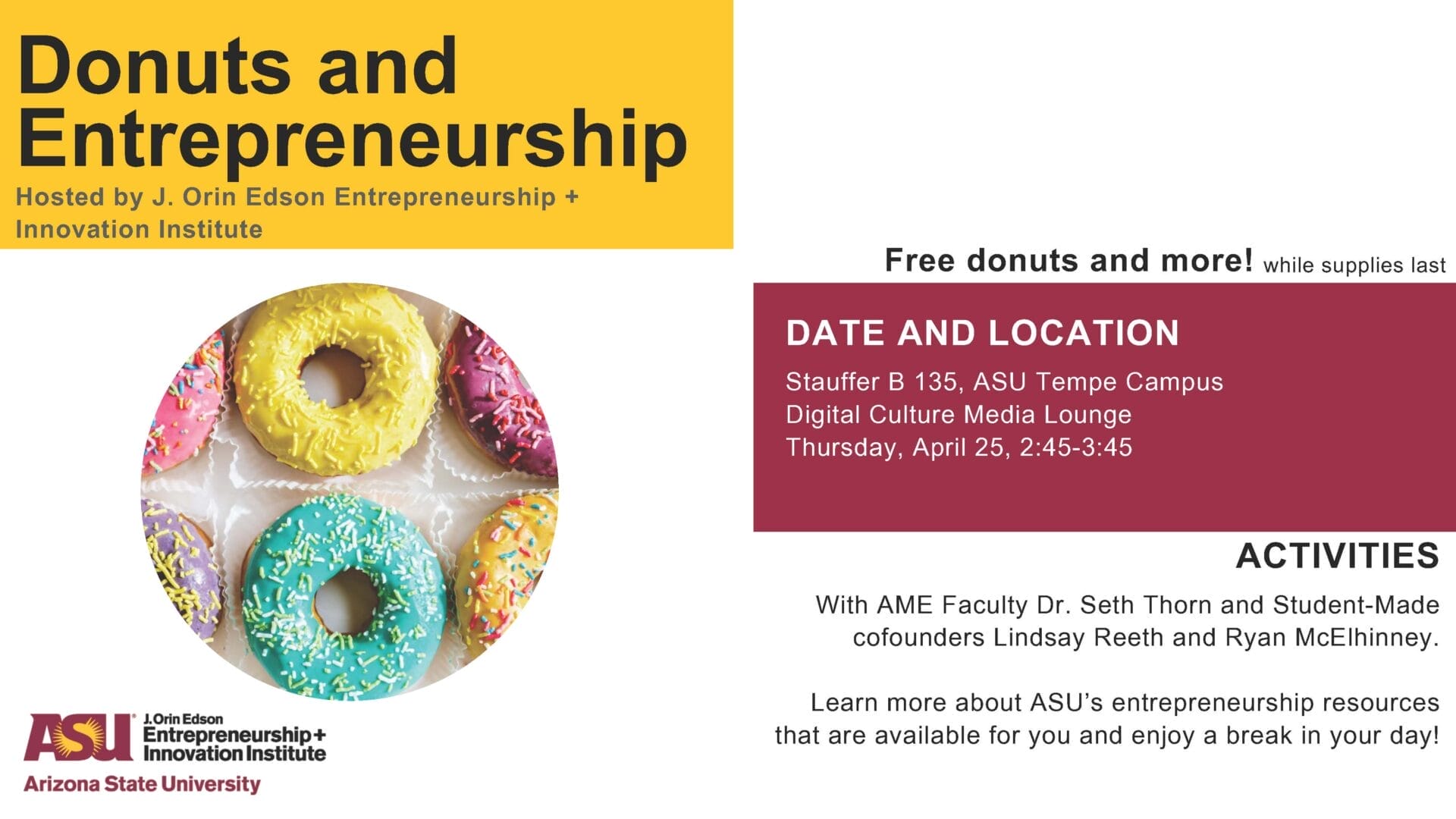 Donuts and Entrepreneurship

Hosted by J. Orin Edson Entrepreneurship + Innovation Institute

Free donuts and more! while supplies last

DATE AND LOCATION

Stauffer B 135, ASU Tempe Campus
Digital Culture Media Lounge
Thursday, April 25, 2:45-3:45

ACTIVITIES

With AME Faculty Dr. Seth Thorn and Student-Made cofounders Lindsay Reeth and Ryan McElhinney.

Learn more about ASU's entrepreneurship resources that are available for you and enjoy a break in your day!

ASU J. Orin Edson Entrepreneurship + Innovation Institute
Arizona State University